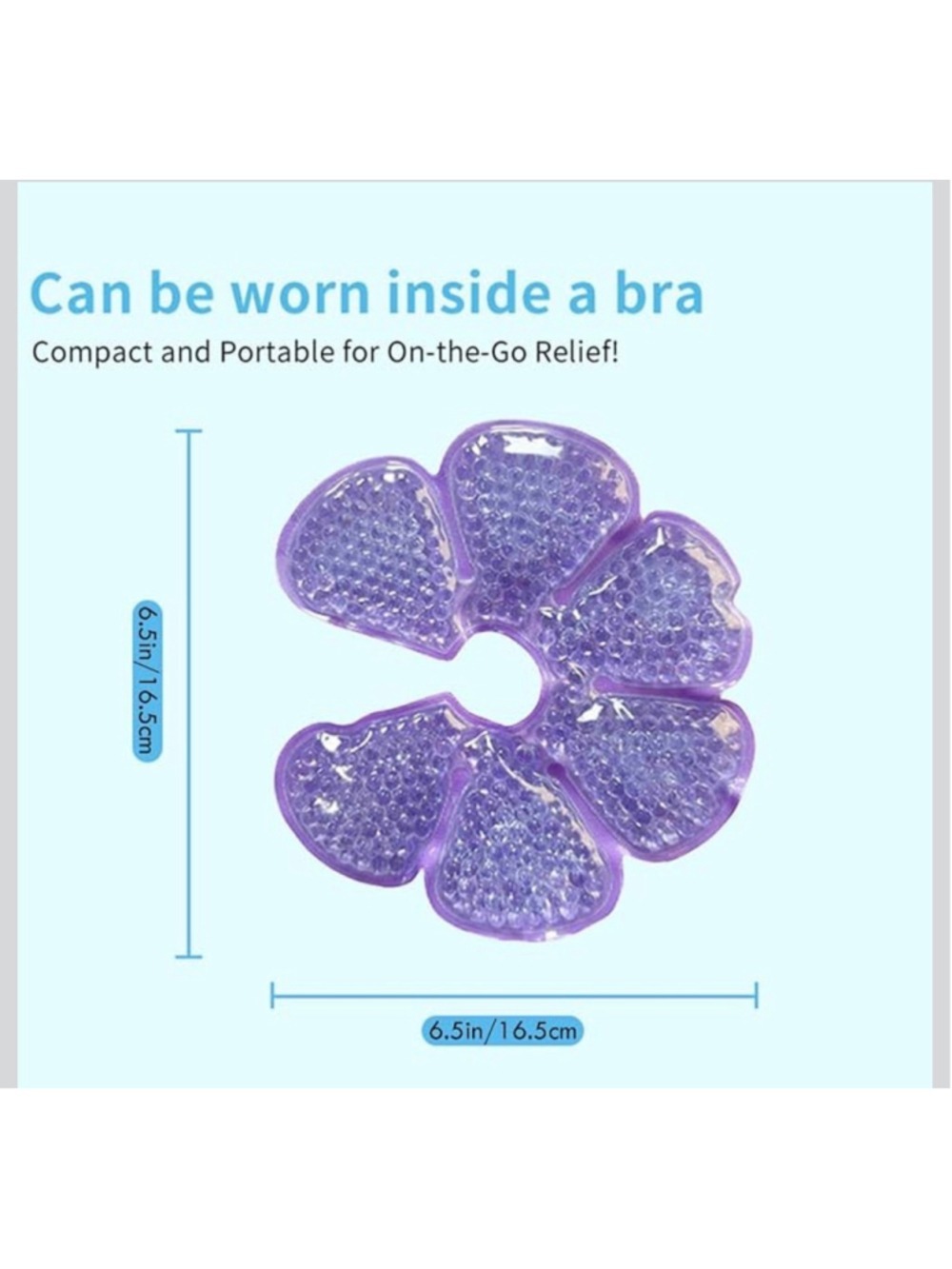 Can be worn inside a bra
Compact and Portable for On-the-Go Relief!

6.5in/16.5cm

6.5in/16.5cm